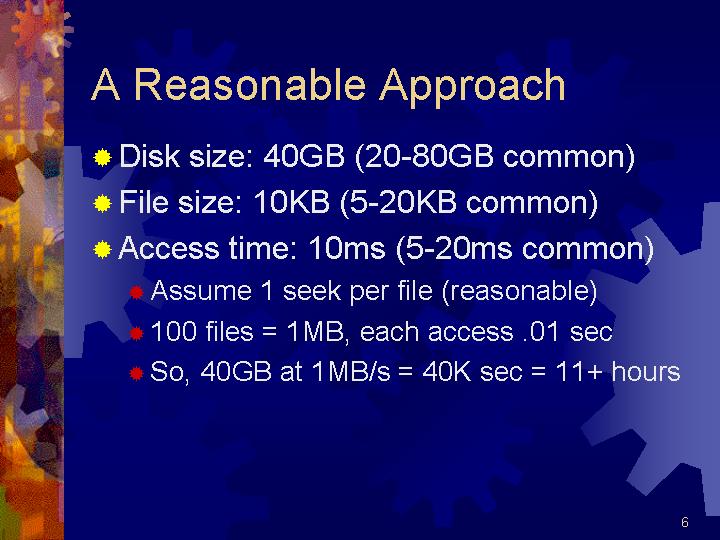 A Reasonable Approach

Disk size: 40GB (20-80GB common)
File size: 10KB (5-20KB common)
Access time: 10ms (5-20ms common)
Assume 1 seek per file (reasonable)
100 files = 1MB, each access .01 sec
So, 40GB at 1MB/s = 40K sec = 11+ hours

6